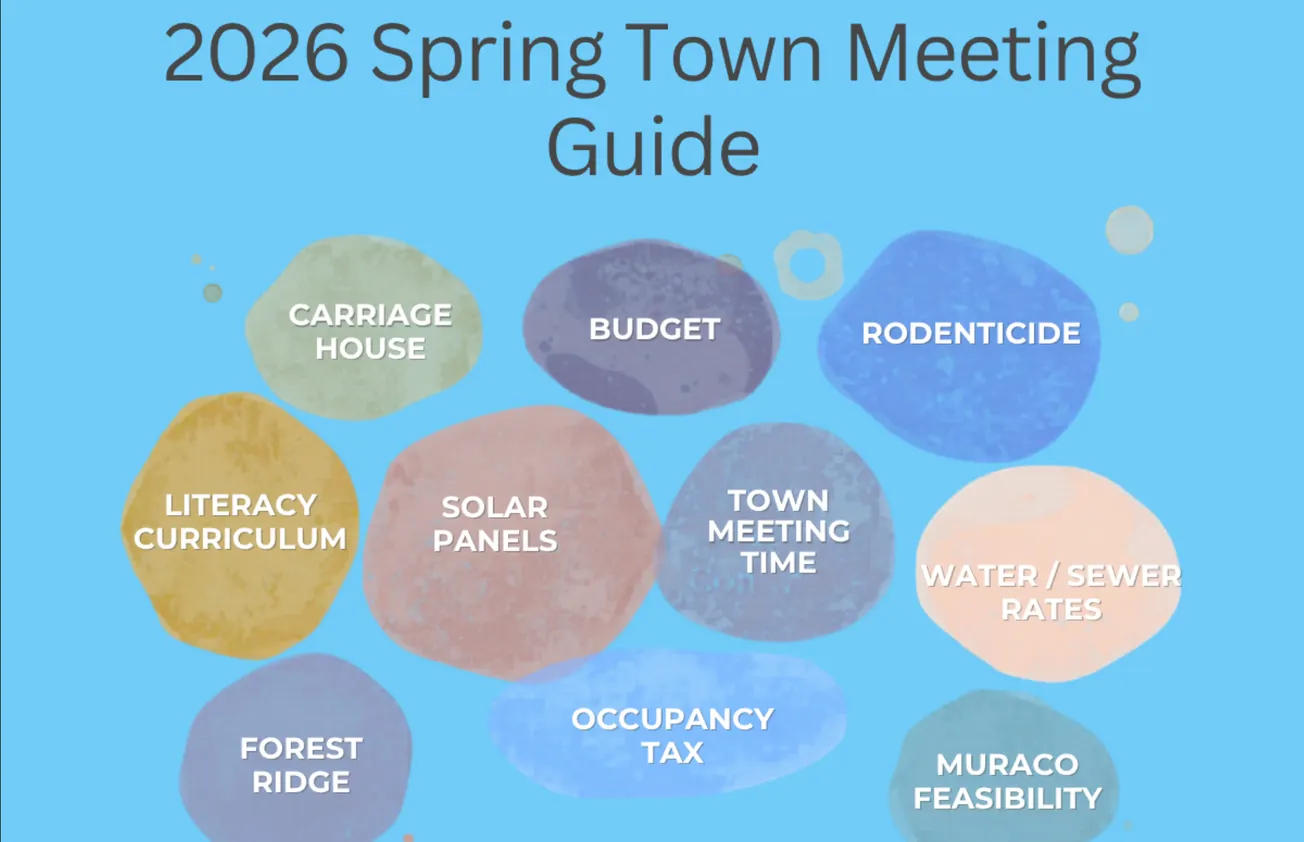 2026 Spring Town Meeting Guide

CARRIAGE HOUSE

BUDGET

RODENTICIDE

LITERACY CURRICULUM

SOLAR PANELS

TOWN MEETING TIME

WATER / SEWER RATES

FOREST RIDGE

OCCUPANCY TAX

MURACO FEASIBILITY